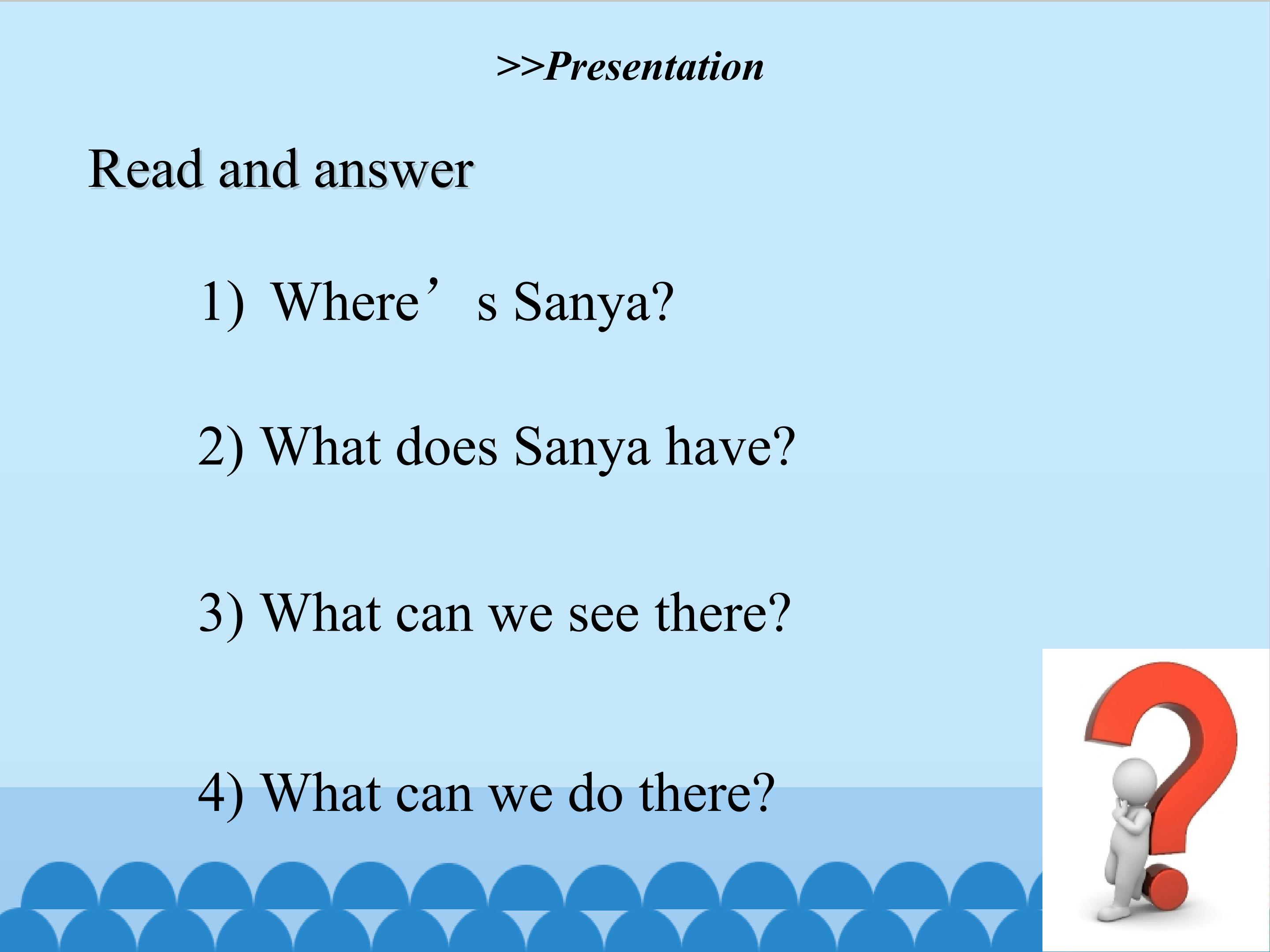 >>Presentation

Read and answer

1) Where’s Sanya?

2) What does Sanya have?

3) What can we see there?

4) What can we do there?